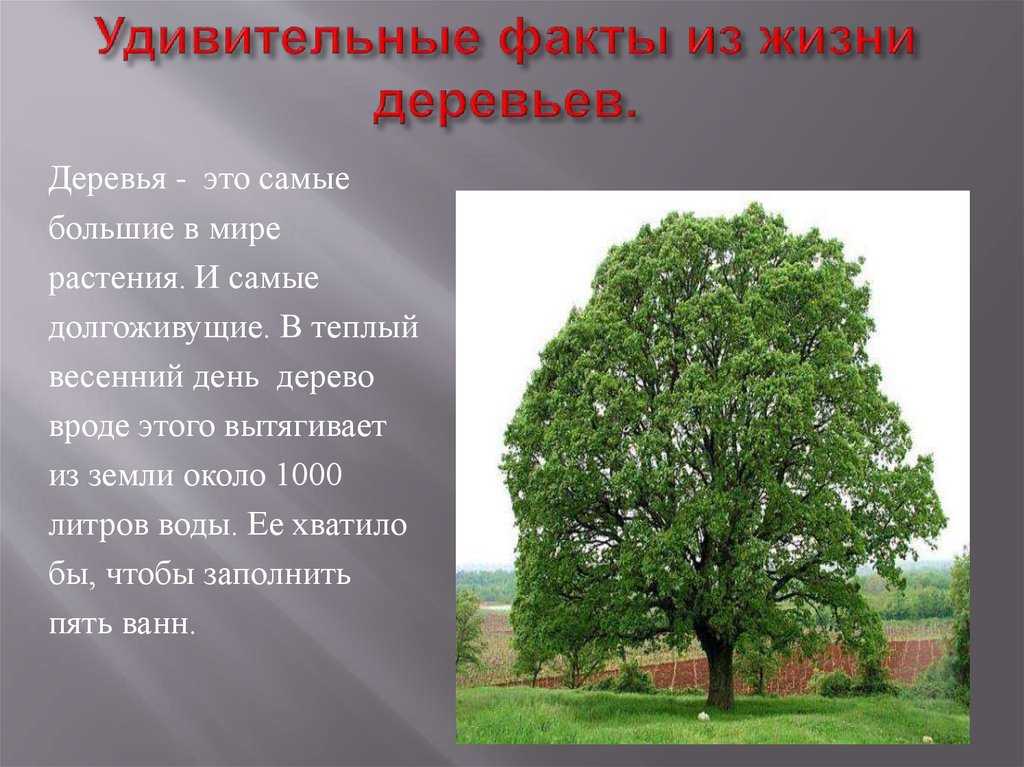 Удивительные факты из жизни деревьев.

Деревья - это самые большие в мире растения. И самые долгоживущие. В теплый весенний день дерево вроде этого вытягивает из земли около 1000 литров воды. Ее хватило бы, чтобы заполнить пять ванн.